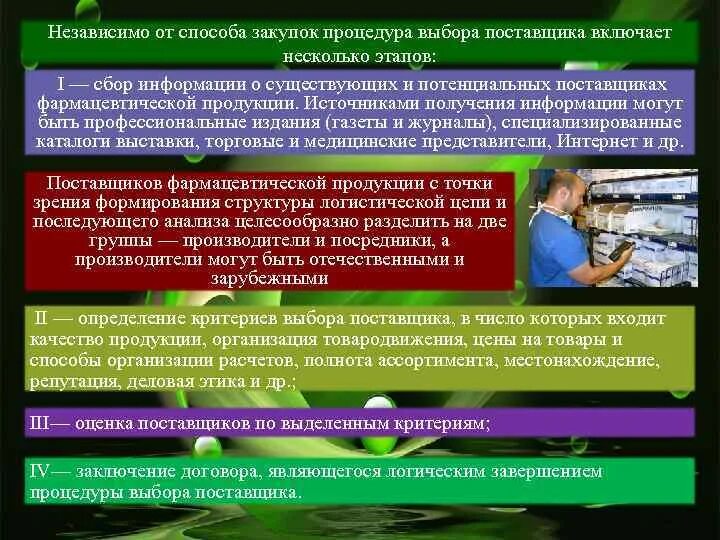 Независимо от способа закупок процедура выбора поставщика включает несколько этапов:

I — сбор информации о существующих и потенциальных поставщиках фармацевтической продукции. Источниками получения информации могут быть профессиональные издания (газеты и журналы), специализированные каталоги выставки, торговые и медицинские представители, Интернет и др.

Поставщиков фармацевтической продукции с точки зрения формирования структуры логистической цепи и последующего анализа целесообразно разделить на две группы — производители и посредники, а производители могут быть отечественными и зарубежными

II — определение критериев выбора поставщика, в число которых входит качество продукции, организация товародвижения, цены на товары и способы организации расчетов, полнота ассортимента, местонахождение, репутация, деловая этика и др.;

III— оценка поставщиков по выделенным критериям;

IV— заключение договора, являющегося логическим завершением процедуры выбора поставщика.